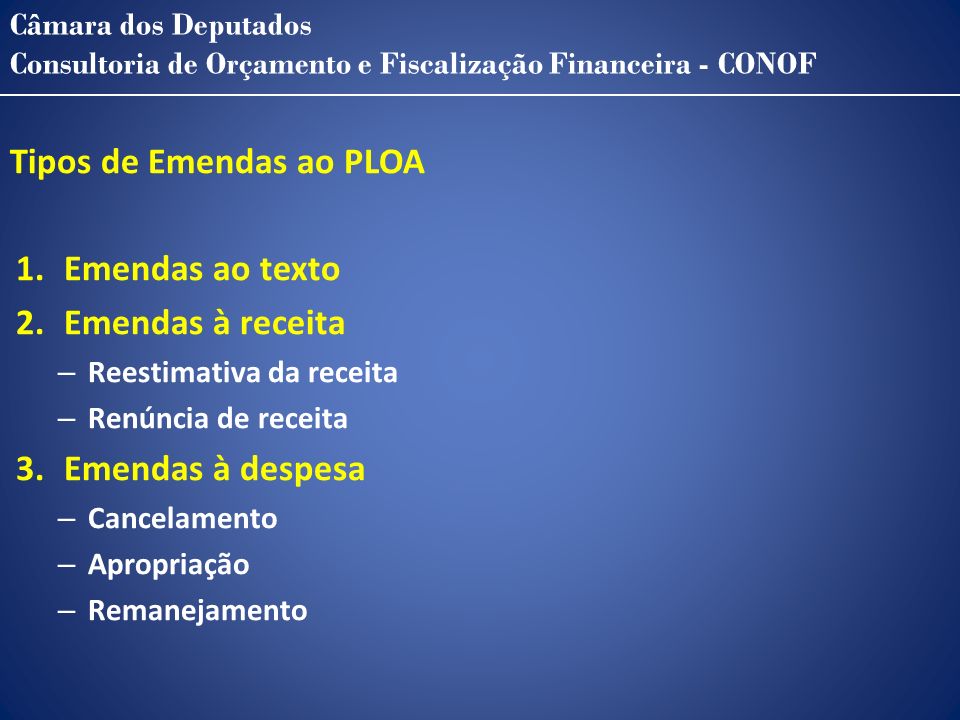 Câmara dos Deputados
Consultoria de Orçamento e Fiscalização Financeira - CONOF

Tipos de Emendas ao PLOA

1. Emendas ao texto
2. Emendas à receita
– Reestimativa da receita
– Renúncia de receita
3. Emendas à despesa
– Cancelamento
– Apropriação
– Remanejamento